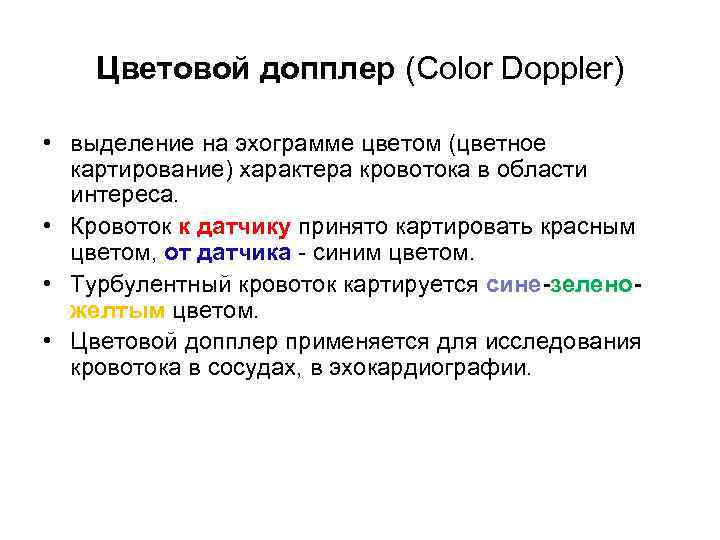 Цветовой допплер (Color Doppler)

• выделение на эхограмме цветом (цветное картирование) характера кровотока в области интереса.

• Кровоток к датчику принято картировать красным цветом, от датчика - синим цветом.

• Турбулентный кровоток картируется сине-зелено-желтым цветом.

• Цветовой допплер применяется для исследования кровотока в сосудах, в эхокардиографии.